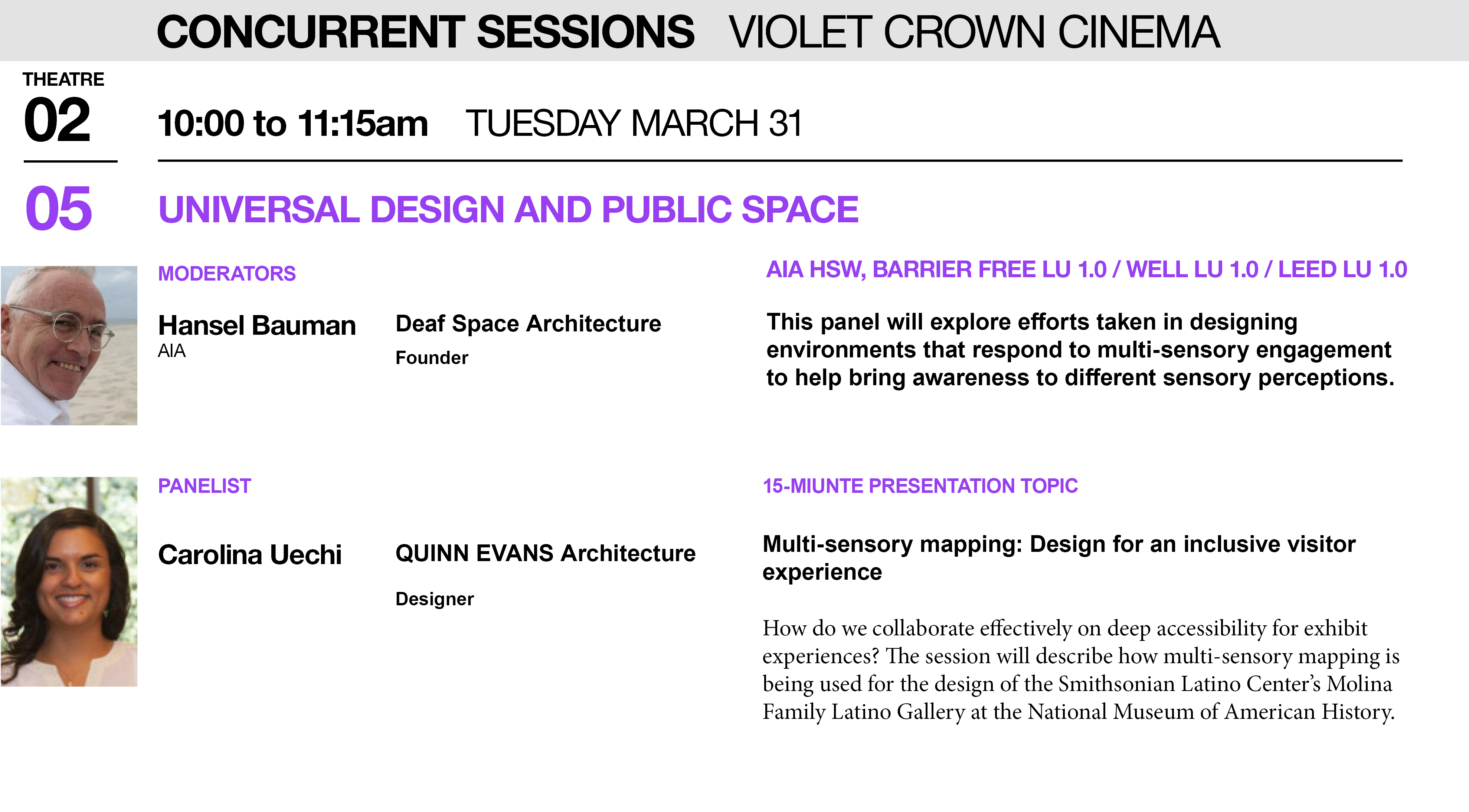 CONCURRENT SESSIONS VIOLET CROWN CINEMA

THEATRE
02

10:00 to 11:15am TUESDAY MARCH 31

05

UNIVERSAL DESIGN AND PUBLIC SPACE

MODERATORS

Hansel Bauman
AIA

Deaf Space Architecture
Founder

AIA HSW, BARRIER FREE LU 1.0 / WELL LU 1.0 / LEED LU 1.0

This panel will explore efforts taken in designing environments that respond to multi-sensory engagement to help bring awareness to different sensory perceptions.

PANELIST

Carolina Uechi

QUINN EVANS Architecture

Designer

15-MIUNTE PRESENTATION TOPIC

Multi-sensory mapping: Design for an inclusive visitor experience

How do we collaborate effectively on deep accessibility for exhibit experiences? The session will describe how multi-sensory mapping is being used for the design of the Smithsonian Latino Center's Molina Family Latino Gallery at the National Museum of American History.